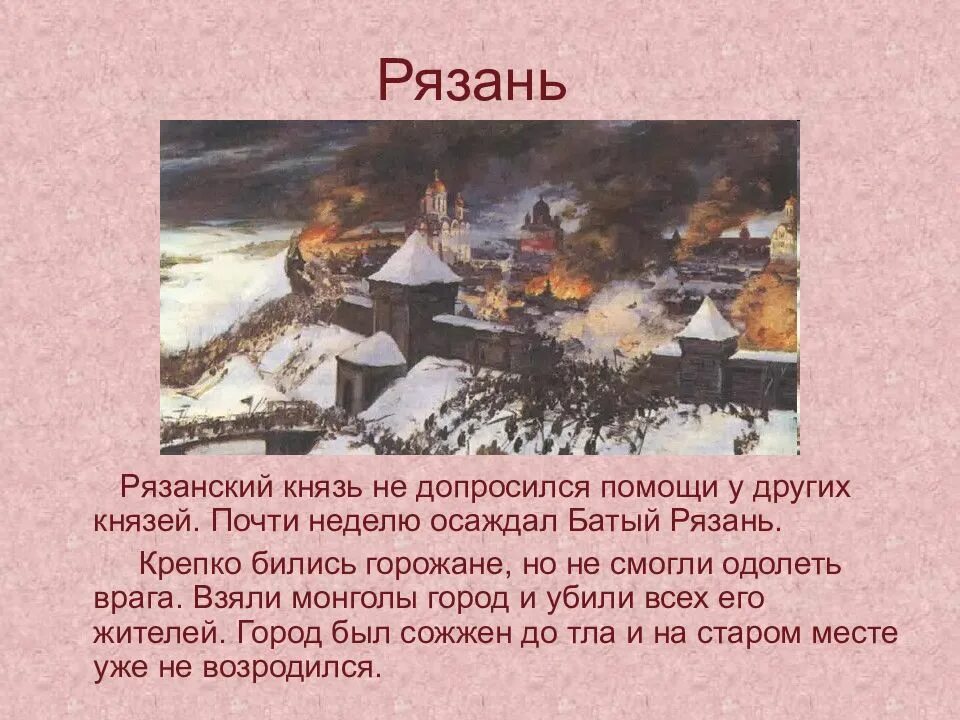 Рязань

Рязанский князь не допросился помощи у других князей. Почти неделю осаждал Батый Рязань.

Крепко бились горожане, но не смогли одолеть врага. Взяли монголы город и убили всех его жителей. Город был сожжен до тла и на старом месте уже не возродился.